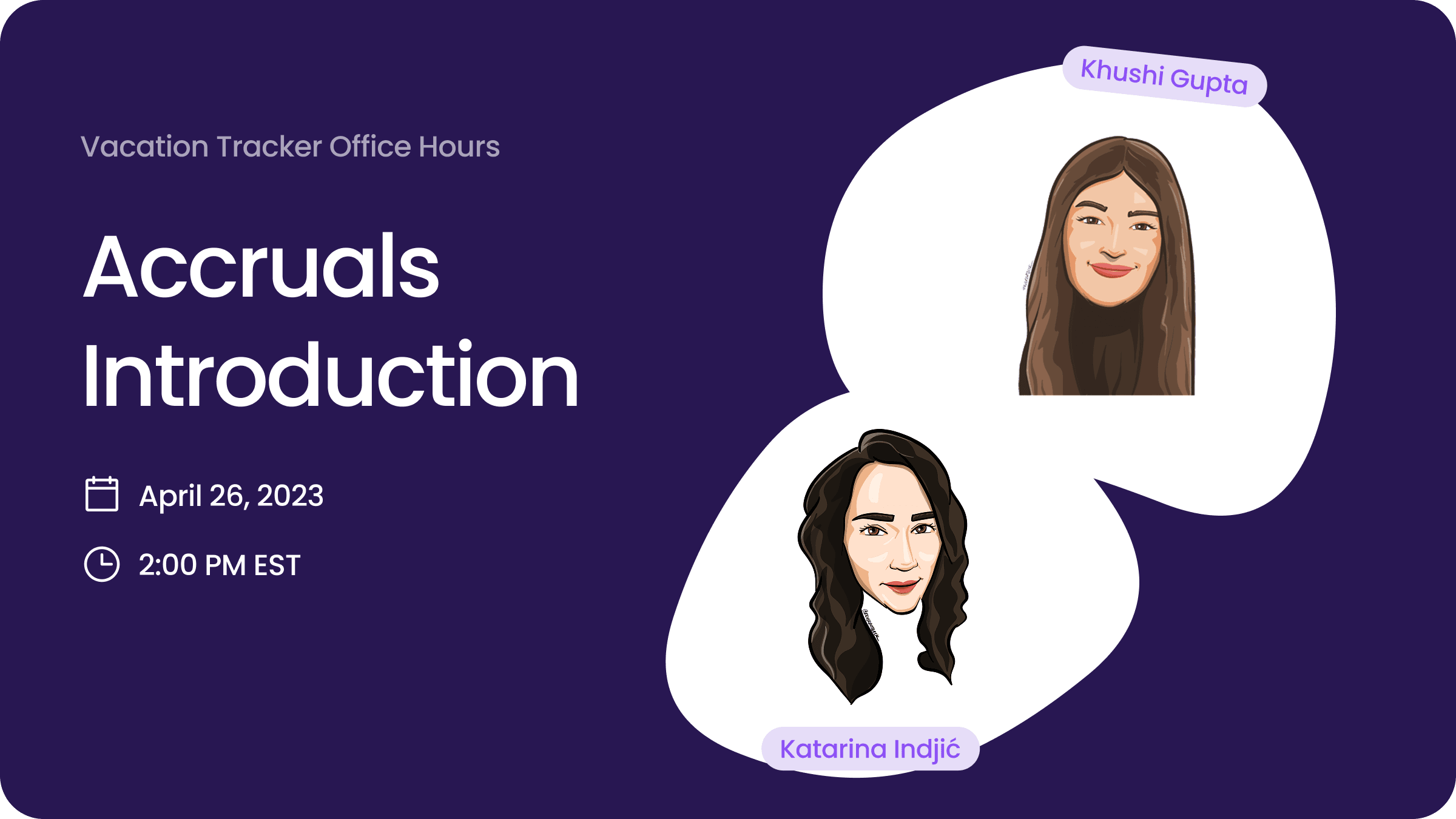 Vacation Tracker Office Hours

Accruals Introduction

April 26, 2023

2:00 PM EST

Khushi Gupta

Katarina Indjić